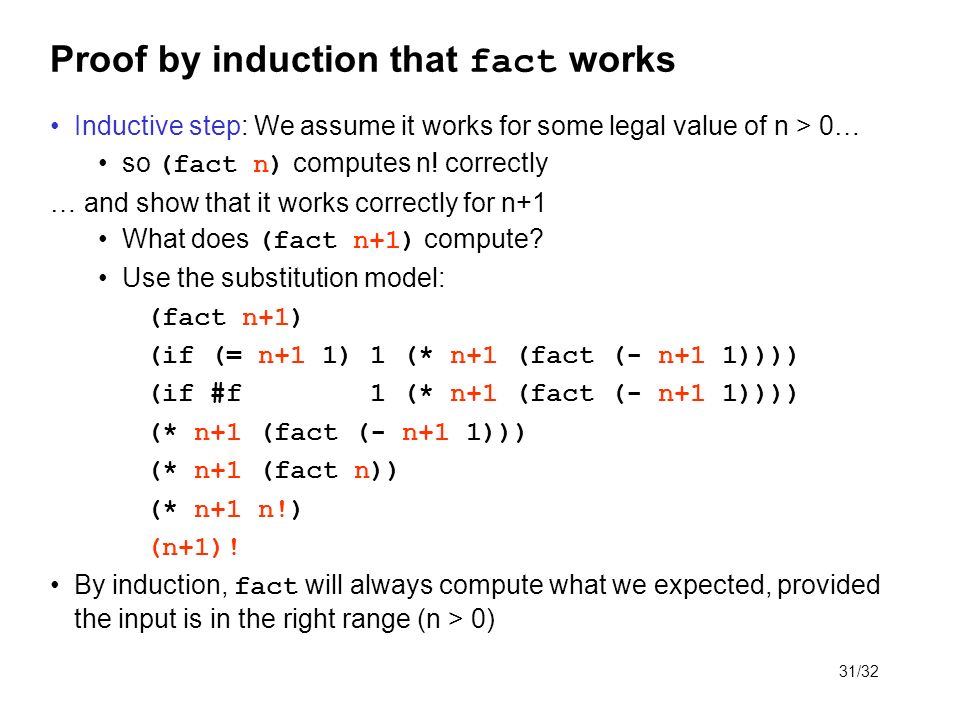 Proof by induction that fact works

• Inductive step: We assume it works for some legal value of n > 0…
  • so (fact n) computes n! correctly

… and show that it works correctly for n+1
  • What does (fact n+1) compute?
  • Use the substitution model:

(fact n+1)
(if (= n+1 1) 1 (* n+1 (fact (- n+1 1))))
(if #f 1 (* n+1 (fact (- n+1 1))))
(* n+1 (fact (- n+1 1)))
(* n+1 (fact n))
(* n+1 n!)
(n+1)!

• By induction, fact will always compute what we expected, provided the input is in the right range (n > 0)

31/32